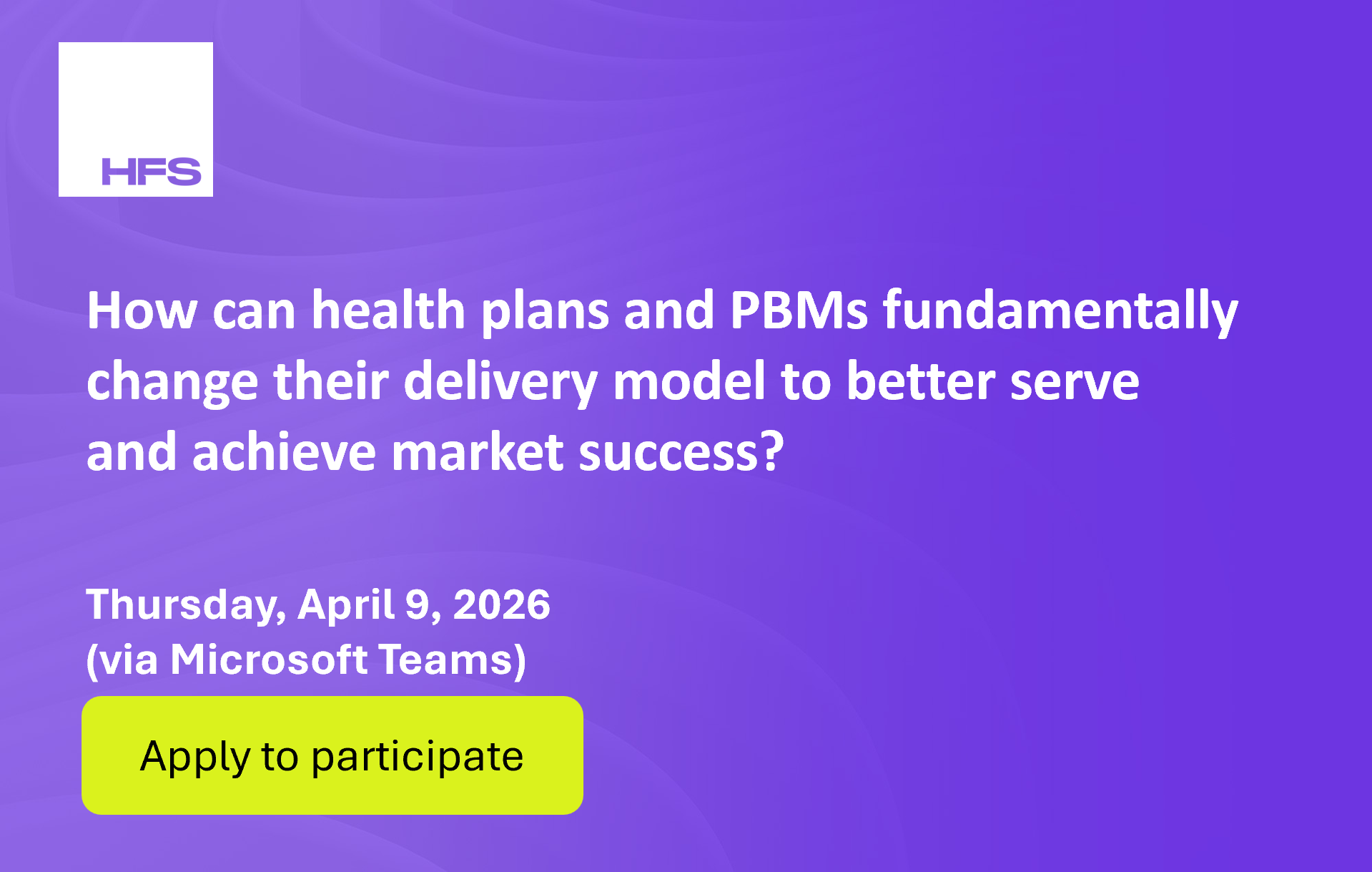 HFS

How can health plans and PBMs fundamentally change their delivery model to better serve and achieve market success?

Thursday, April 9, 2026
(via Microsoft Teams)

Apply to participate